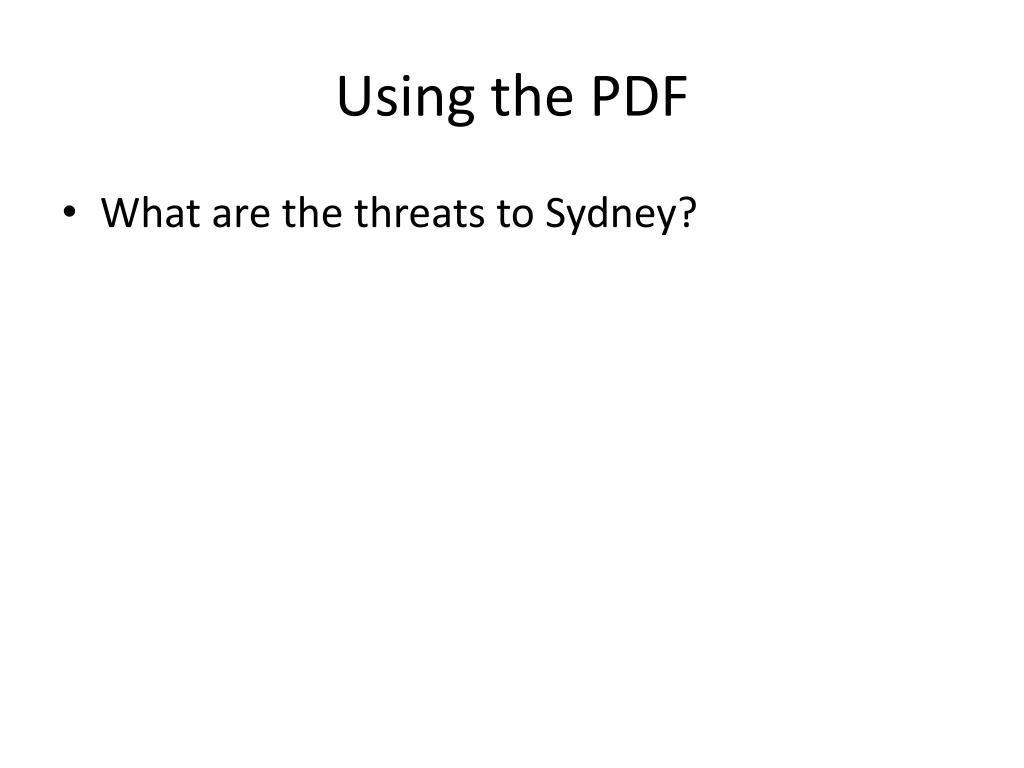 Using the PDF

• What are the threats to Sydney?